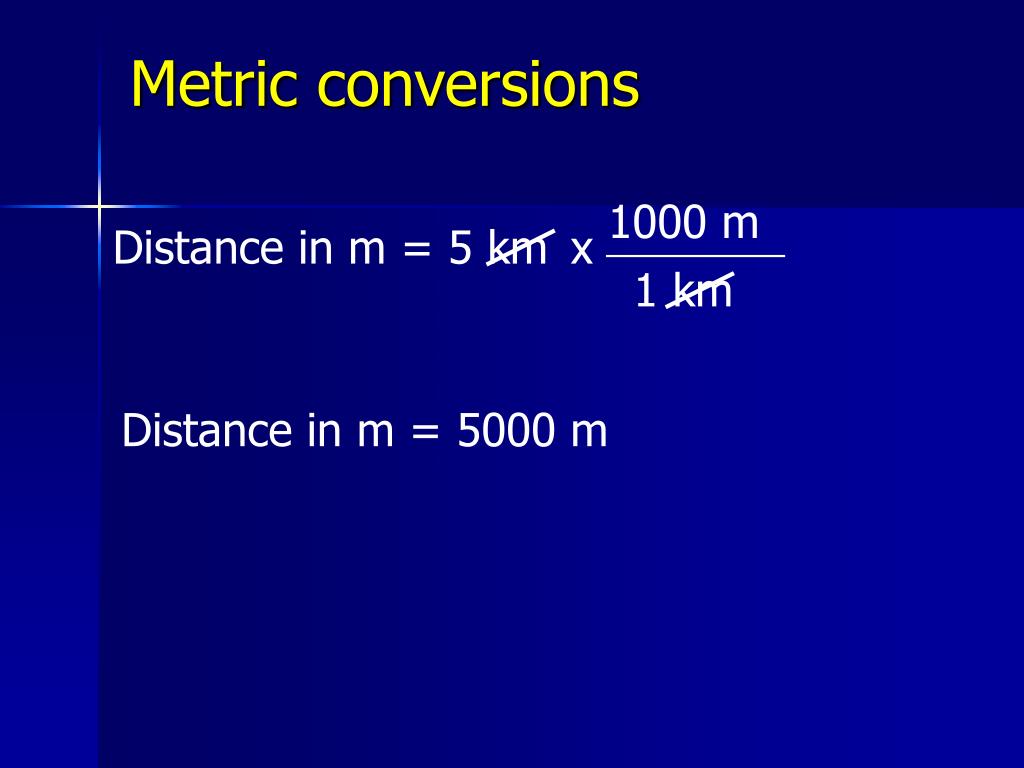 Metric conversions

Distance in m = 5 km x $\frac{1000 \text{ m}}{1 \text{ km}}$

Distance in m = 5000 m